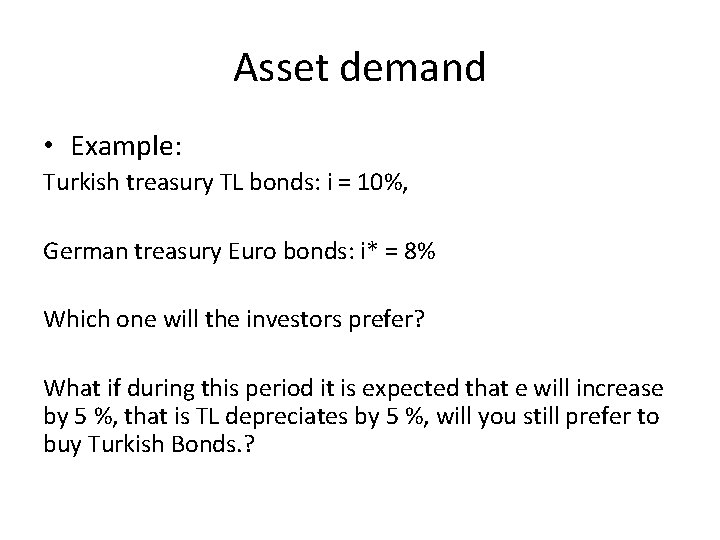 Asset demand

• Example:

Turkish treasury TL bonds: i = 10%,

German treasury Euro bonds: i* = 8%

Which one will the investors prefer?

What if during this period it is expected that e will increase by 5 %, that is TL depreciates by 5 %, will you still prefer to buy Turkish Bonds.?